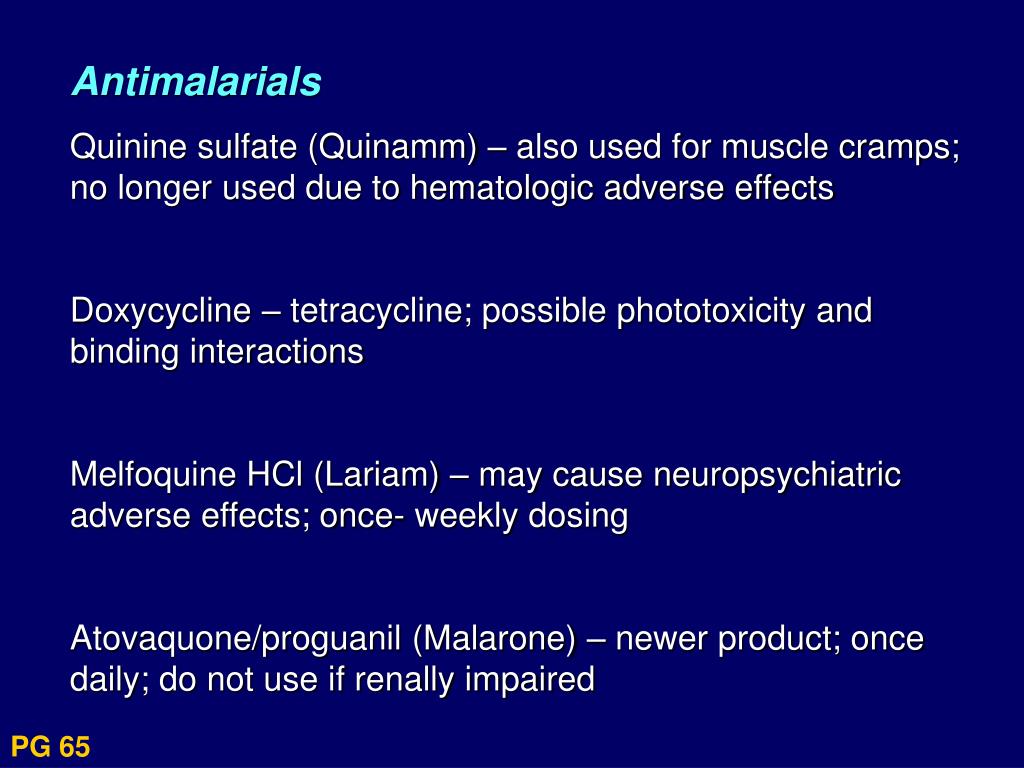 Antimalarials

Quinine sulfate (Quinamm) – also used for muscle cramps; no longer used due to hematologic adverse effects

Doxycycline – tetracycline; possible phototoxicity and binding interactions

Melfoquine HCl (Lariam) – may cause neuropsychiatric adverse effects; once- weekly dosing

Atovaquone/proguanil (Malarone) – newer product; once daily; do not use if renally impaired

PG 65